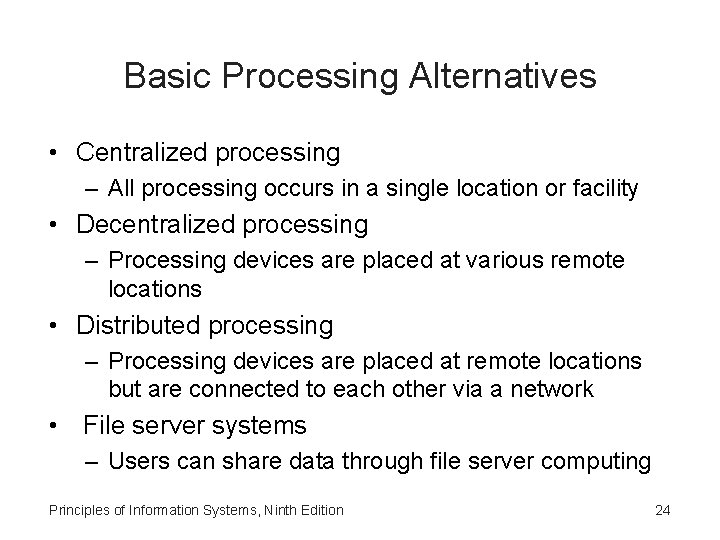 Basic Processing Alternatives

• Centralized processing
  – All processing occurs in a single location or facility
• Decentralized processing
  – Processing devices are placed at various remote locations
• Distributed processing
  – Processing devices are placed at remote locations but are connected to each other via a network
• File server systems
  – Users can share data through file server computing

Principles of Information Systems, Ninth Edition

24